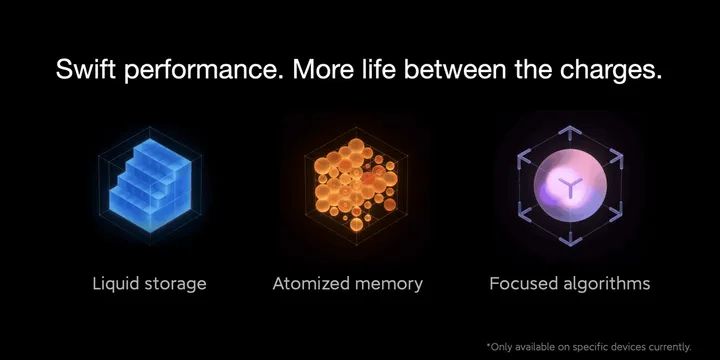 Swift performance. More life between the charges.

Liquid storage

Atomized memory

Focused algorithms

*Only available on specific devices currently.